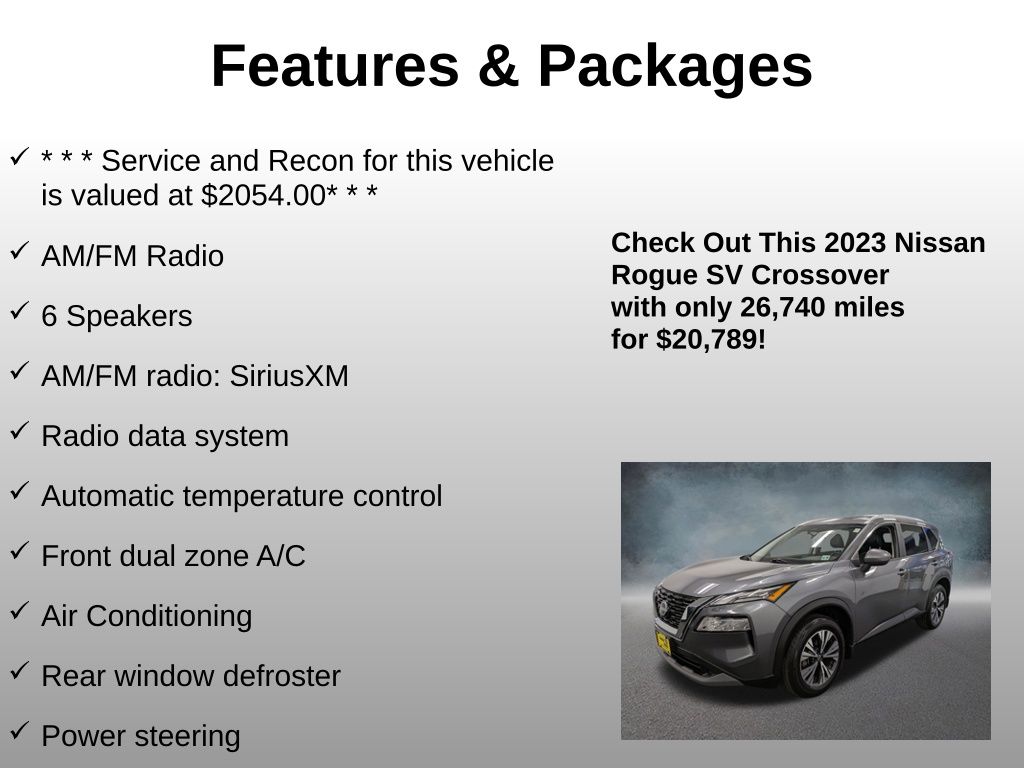 Features & Packages

✓ * * * Service and Recon for this vehicle is valued at $2054.00* * *

✓ AM/FM Radio

✓ 6 Speakers

✓ AM/FM radio: SiriusXM

✓ Radio data system

✓ Automatic temperature control

✓ Front dual zone A/C

✓ Air Conditioning

✓ Rear window defroster

✓ Power steering

Check Out This 2023 Nissan Rogue SV Crossover with only 26,740 miles for $20,789!